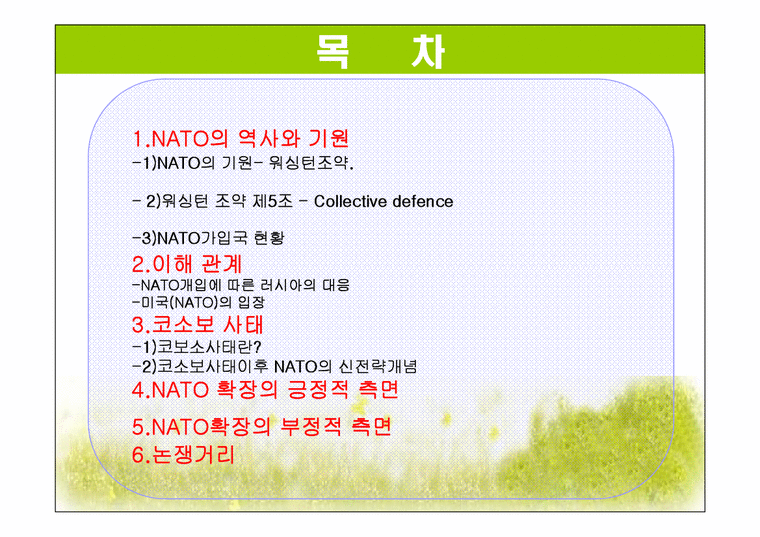 목 차

1.NATO의 역사와 기원
-1)NATO의 기원- 워싱턴조약.

- 2)워싱턴 조약 제5조 - Collective defence

-3)NATO가입국 현황
2.이해 관계
-NATO개입에 따른 러시아의 대응
-미국(NATO)의 입장
3.코소보 사태
-1)코보소사태란?
-2)코소보사태이후 NATO의 신전략개념
4.NATO 확장의 긍정적 측면

5.NATO확장의 부정적 측면
6.논쟁거리